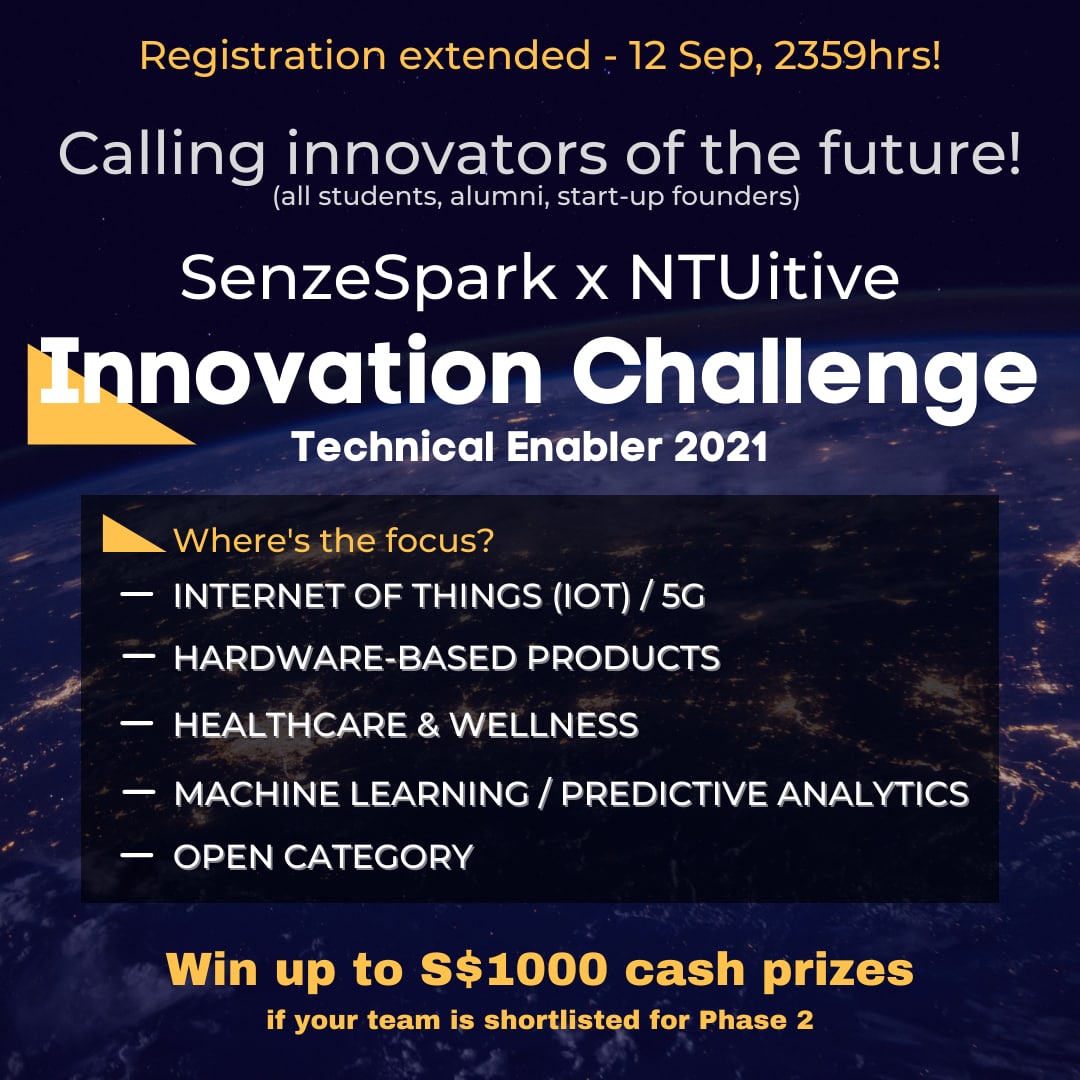 Registration extended - 12 Sep, 2359hrs!

Calling innovators of the future!
(all students, alumni, start-up founders)

SenzeSpark x NTUitive

Innovation Challenge

Technical Enabler 2021

Where's the focus?

— INTERNET OF THINGS (IOT) / 5G

— HARDWARE-BASED PRODUCTS

— HEALTHCARE & WELLNESS

— MACHINE LEARNING / PREDICTIVE ANALYTICS

— OPEN CATEGORY

Win up to S$1000 cash prizes

if your team is shortlisted for Phase 2